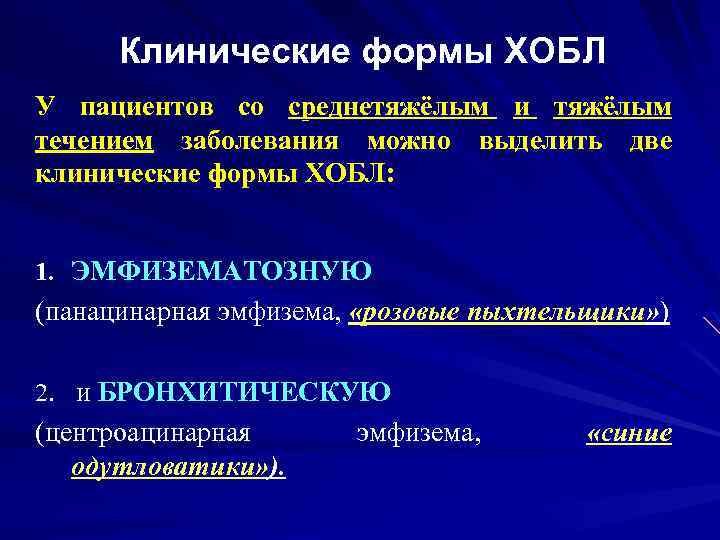 Клинические формы ХОБЛ

У пациентов со среднетяжёлым и тяжёлым течением заболевания можно выделить две клинические формы ХОБЛ:

1. ЭМФИЗЕМАТОЗНУЮ
(панацинарная эмфизема, «розовые пыхтельщики»)

2. и БРОНХИТИЧЕСКУЮ
(центроацинарная эмфизема, «синие одутловатики»).